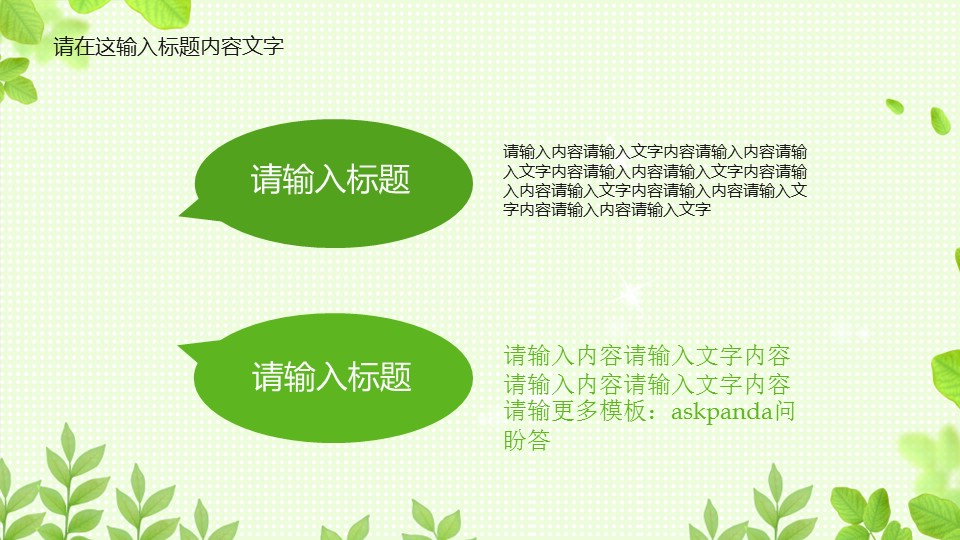 请在这输入标题内容文字

请输入标题

请输入内容请输入文字内容请输入内容请输入文字内容请输入内容请输入文字内容请输入内容请输入文字内容请输入内容请输入文字内容请输入内容请输入文字

请输入标题

请输入内容请输入文字内容请输入内容请输入文字内容请输更多模板：askpanda问盼答